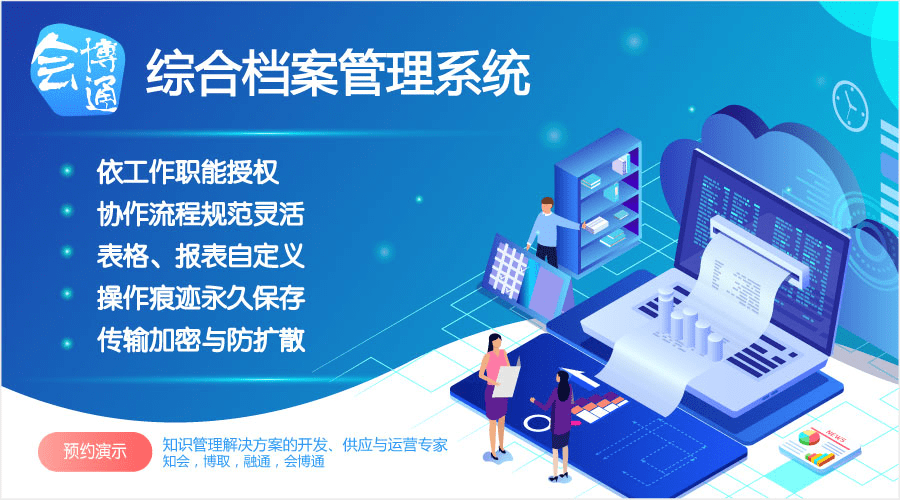 会博通

综合档案管理系统

依工作职能授权

协作流程规范灵活

表格、报表自定义

操作痕迹永久保存

传输加密与防扩散

预约演示

知识管理解决方案的开发、供应与运营专家
知会，博取，融通，会博通

NEWS